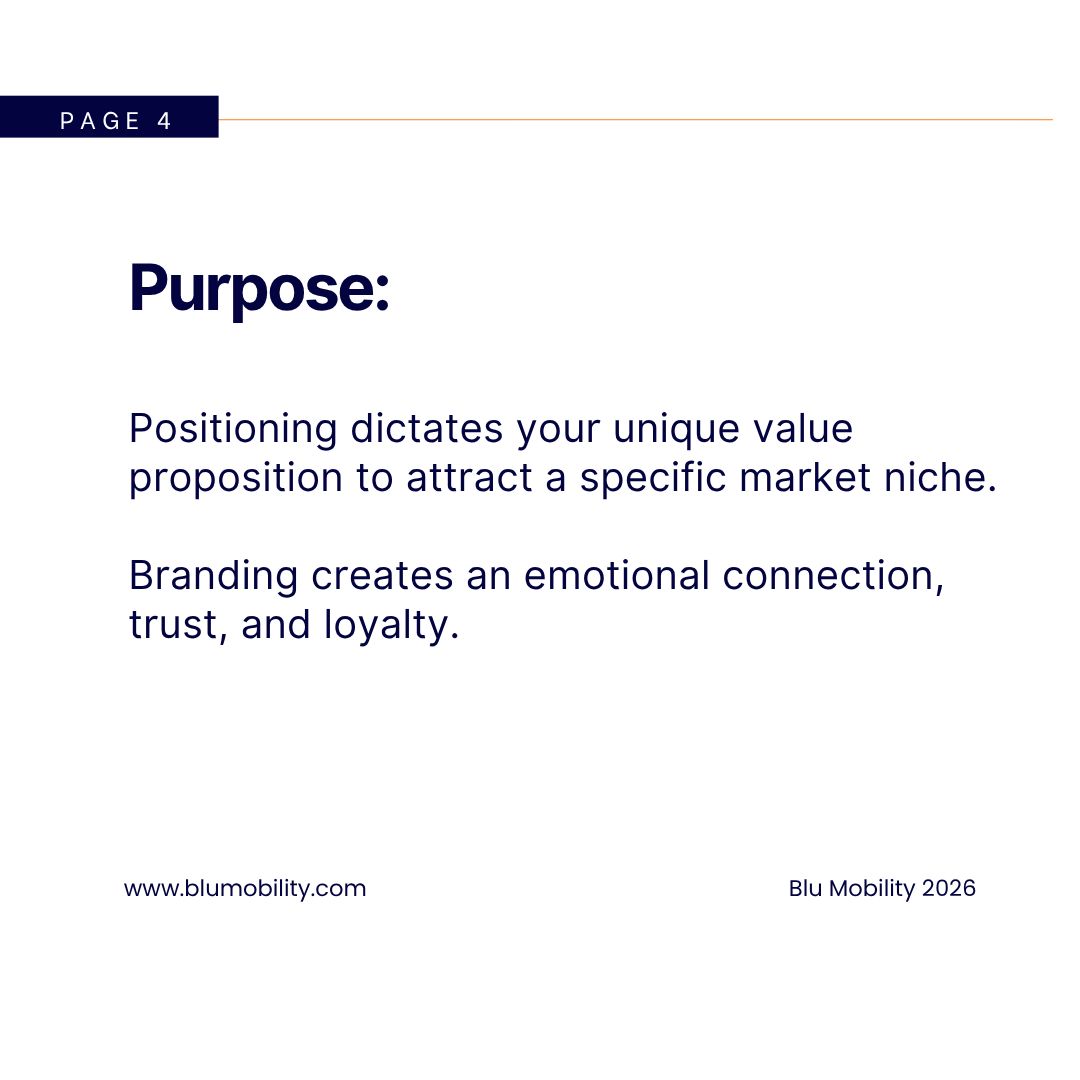 PAGE 4

Purpose:

Positioning dictates your unique value proposition to attract a specific market niche.

Branding creates an emotional connection, trust, and loyalty.

www.blumobility.com

Blu Mobility 2026